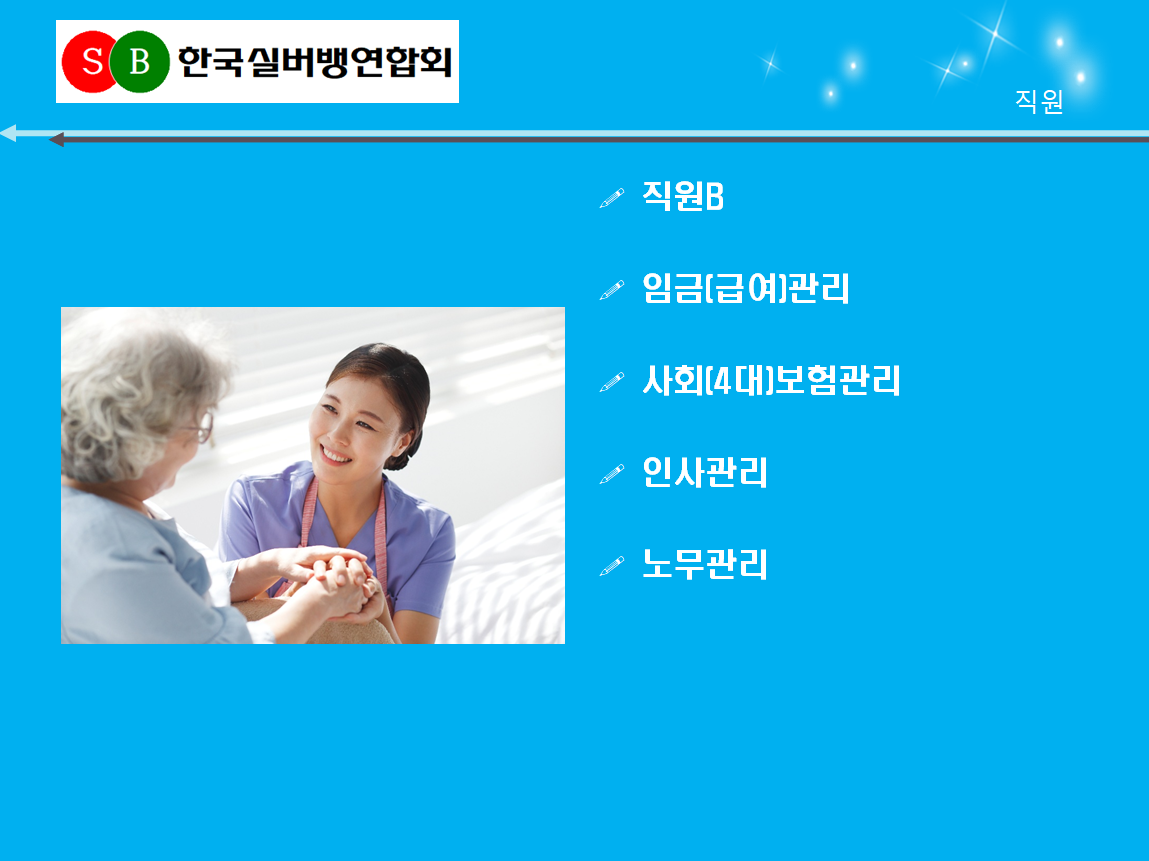 S B 한국실버뱅연합회

직원

직원B

임금(급여)관리

사회(4대)보험관리

인사관리

노무관리